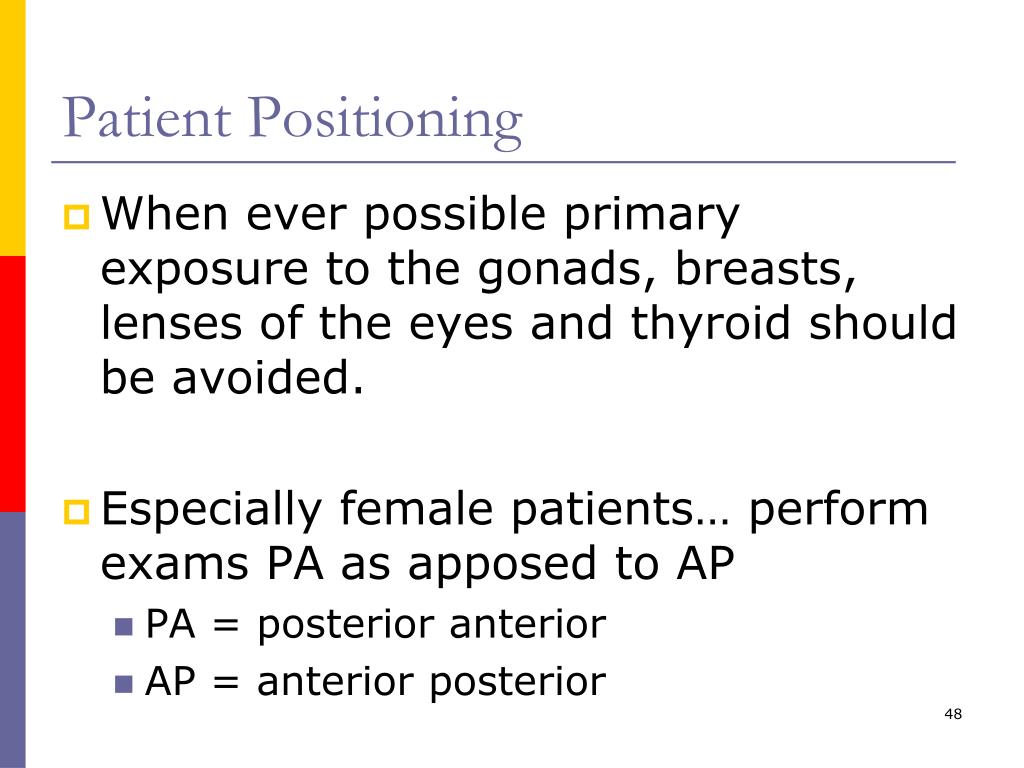 Patient Positioning

When ever possible primary exposure to the gonads, breasts, lenses of the eyes and thyroid should be avoided.

Especially female patients… perform exams PA as apposed to AP

PA = posterior anterior

AP = anterior posterior

48